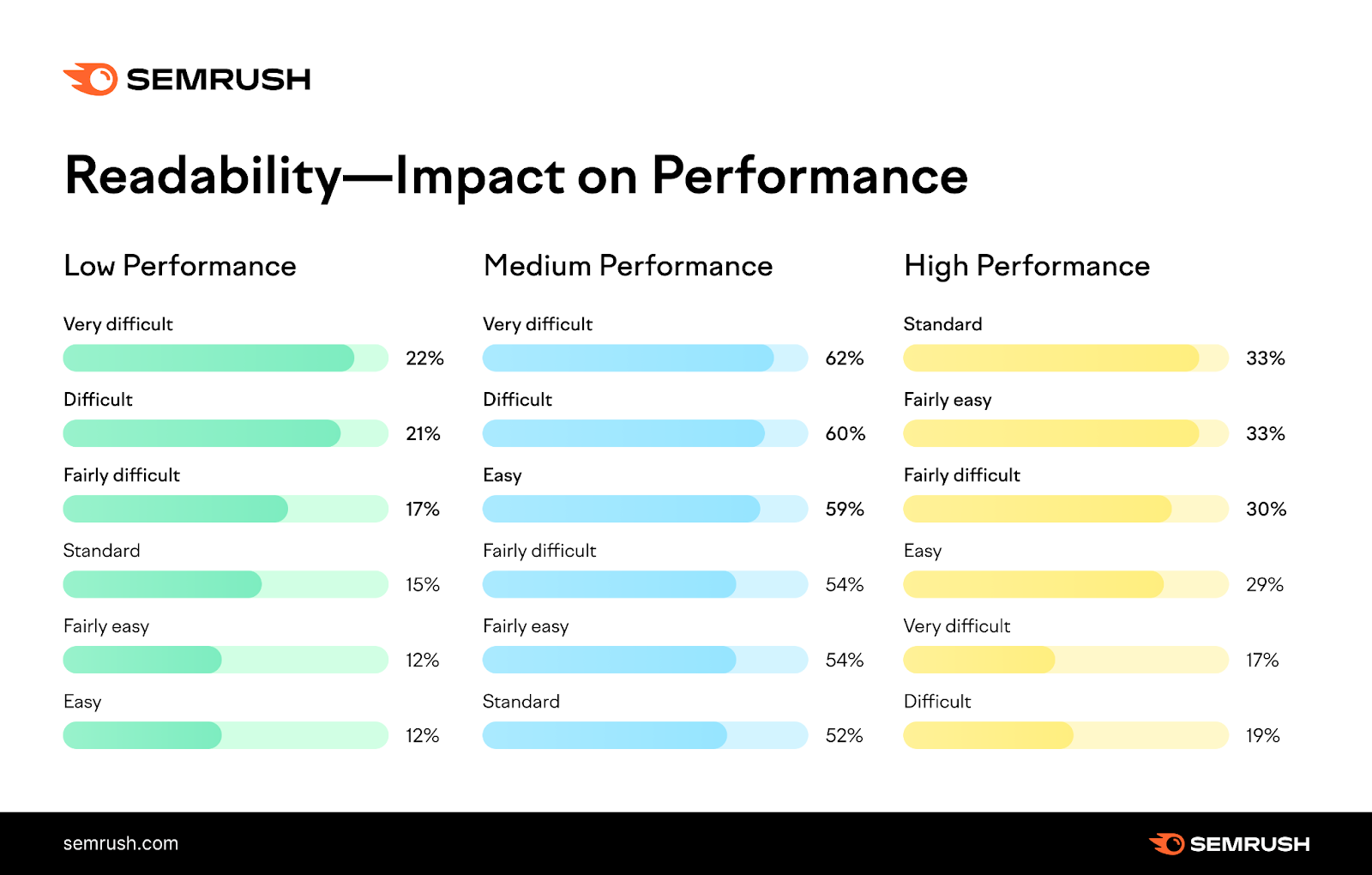 SEMRUSH

Readability—Impact on Performance

Low Performance

Very difficult 22%

Difficult 21%

Fairly difficult 17%

Standard 15%

Fairly easy 12%

Easy 12%

Medium Performance

Very difficult 62%

Difficult 60%

Easy 59%

Fairly difficult 54%

Fairly easy 54%

Standard 52%

High Performance

Standard 33%

Fairly easy 33%

Fairly difficult 30%

Easy 29%

Very difficult 17%

Difficult 19%

semrush.com

SEMRUSH